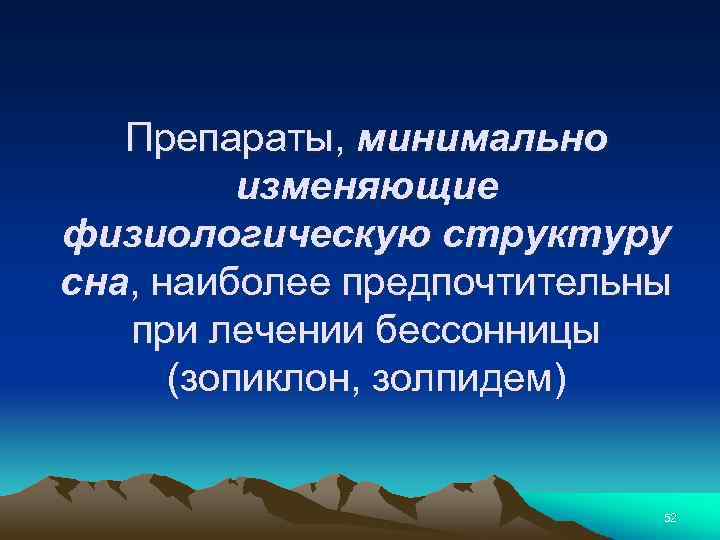 Препараты, минимально изменяющие физиологическую структуру сна, наиболее предпочтительны при лечении бессонницы (зопиклон, золпидем)

52